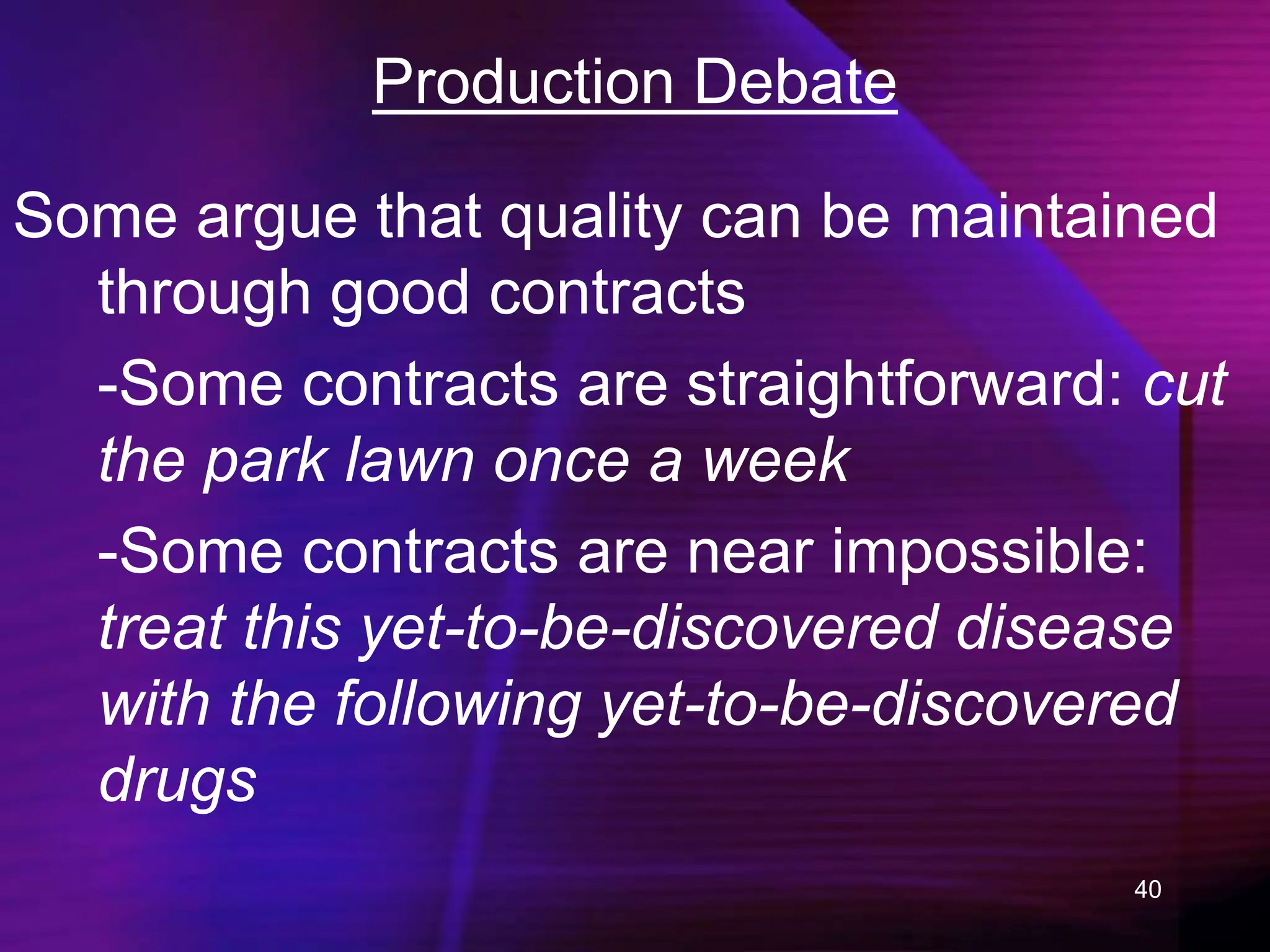 Production Debate

Some argue that quality can be maintained through good contracts

-Some contracts are straightforward: cut the park lawn once a week

-Some contracts are near impossible: treat this yet-to-be-discovered disease with the following yet-to-be-discovered drugs

40